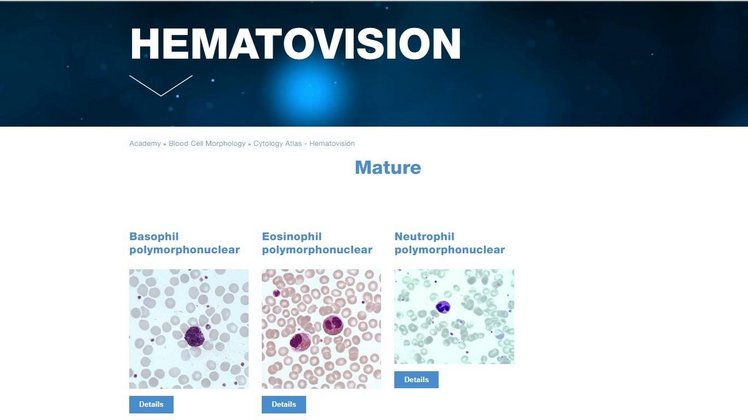 HEMATOVISION

Academy » Blood Cell Morphology » Cytology Atlas - Hematovision

Mature

Basophil polymorphonuclear

Details

Eosinophil polymorphonuclear

Details

Neutrophil polymorphonuclear

Details